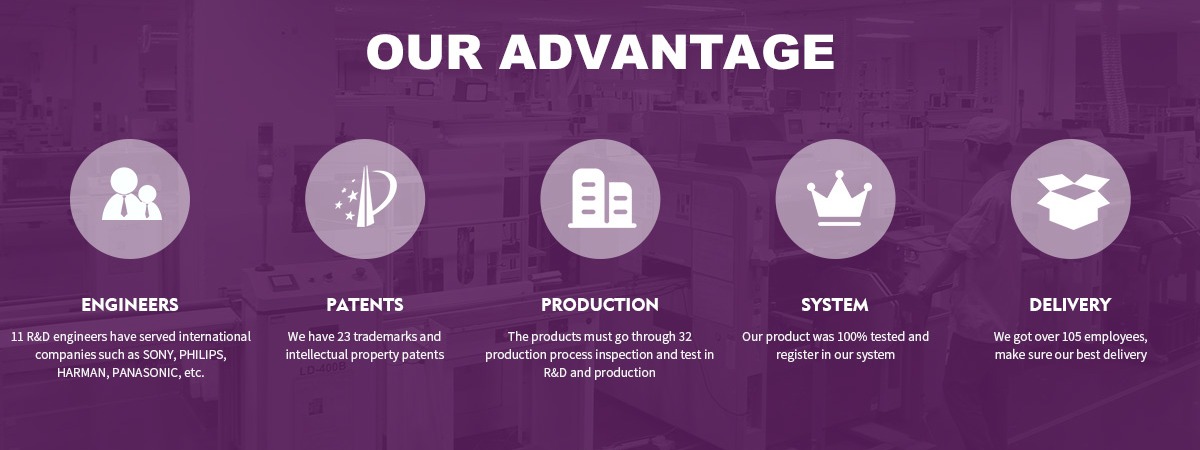 OUR ADVANTAGE

ENGINEERS

11 R&D engineers have served international companies such as SONY, PHILIPS, HARMAN, PANASONIC, etc.

PATENTS

We have 23 trademarks and intellectual property patents

PRODUCTION

The products must go through 32 production process inspection and test in R&D and production

SYSTEM

Our product was 100% tested and register in our system

DELIVERY

We got over 105 employees, make sure our best delivery